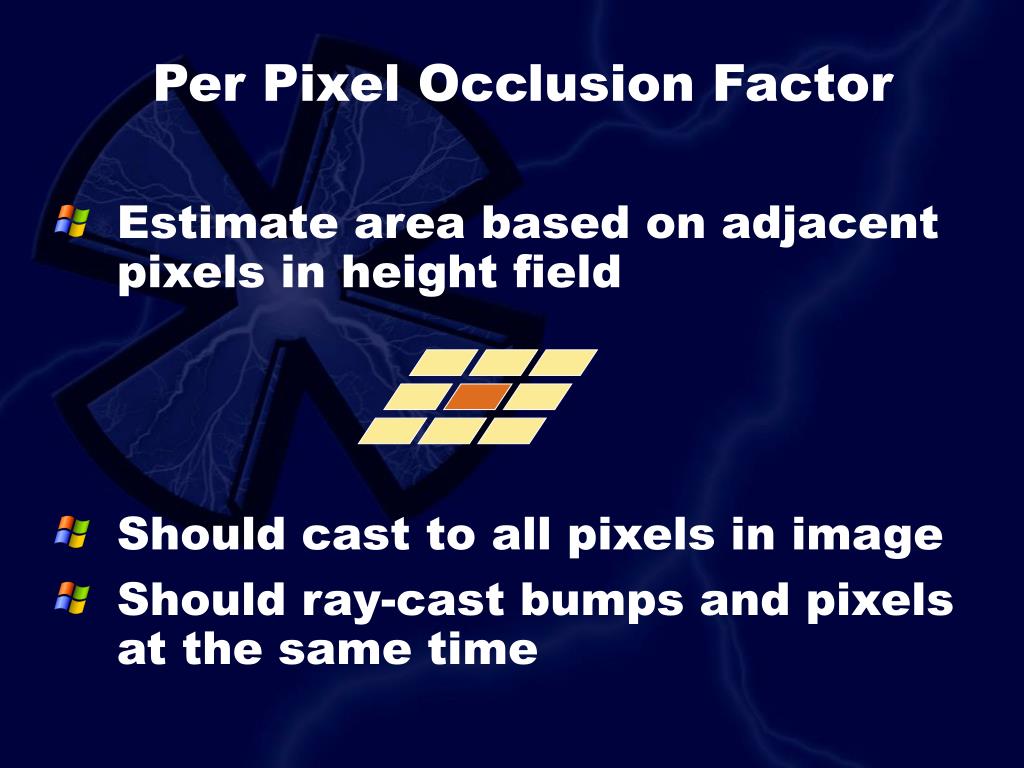 Per Pixel Occlusion Factor

Estimate area based on adjacent pixels in height field

Should cast to all pixels in image

Should ray-cast bumps and pixels at the same time